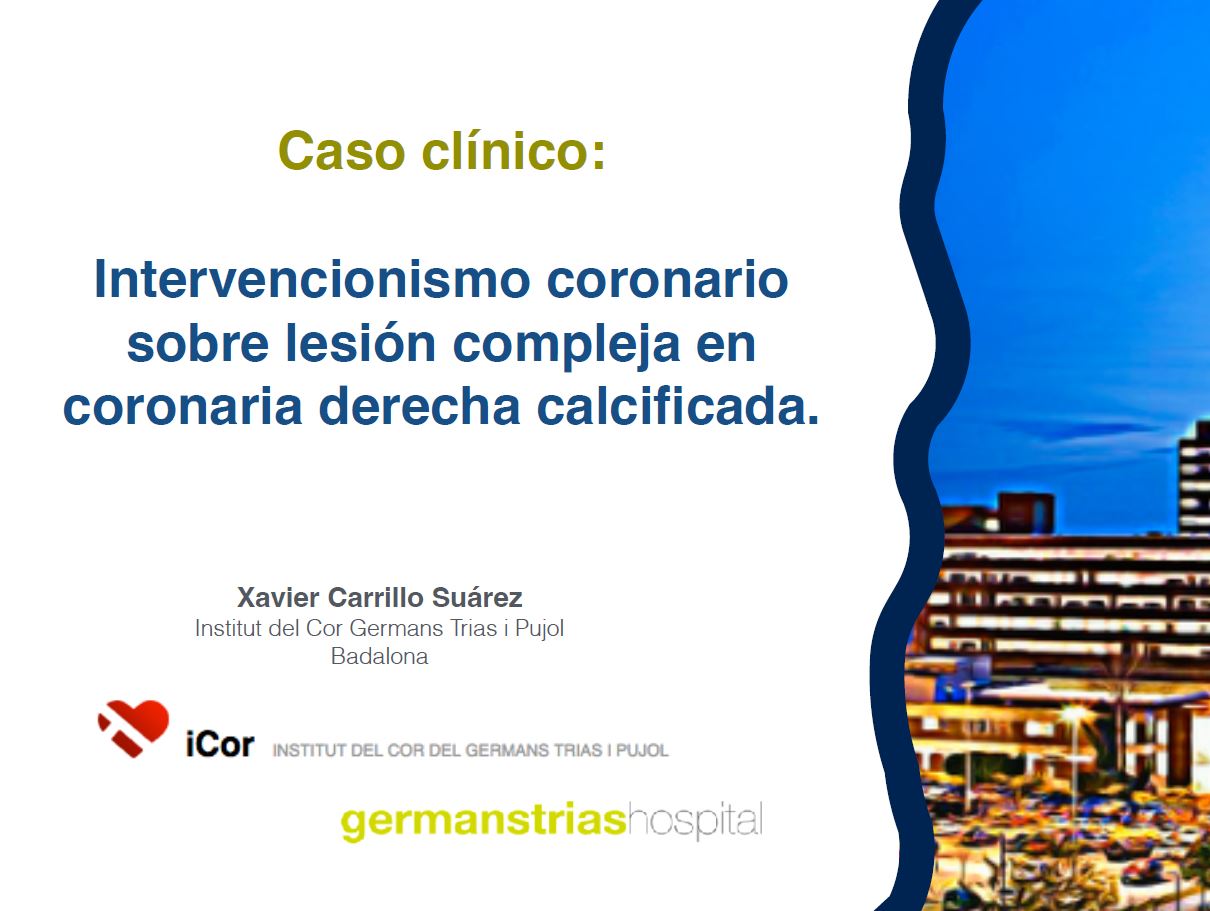 Caso clínico:

Intervencionismo coronario sobre lesión compleja en coronaria derecha calcificada.

Xavier Carrillo Suárez
Institut del Cor Germans Trias i Pujol
Badalona

iCor INSTITUT DEL COR DEL GERMANS TRIAS I PUJOL

germanstriashospital